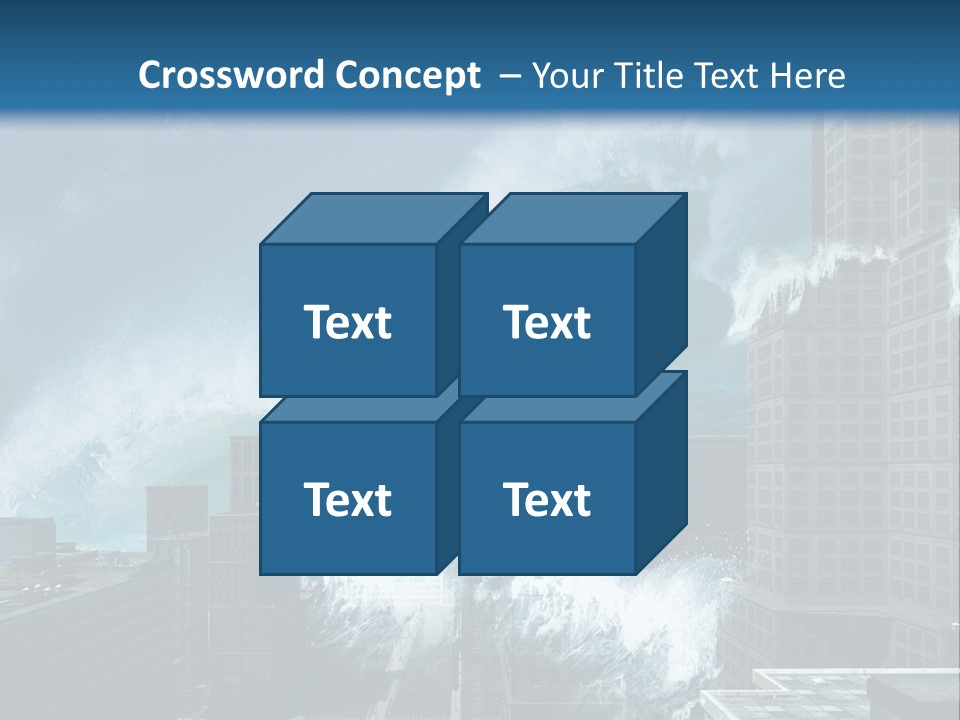 Crossword Concept – Your Title Text Here

Text

Text

Text

Text